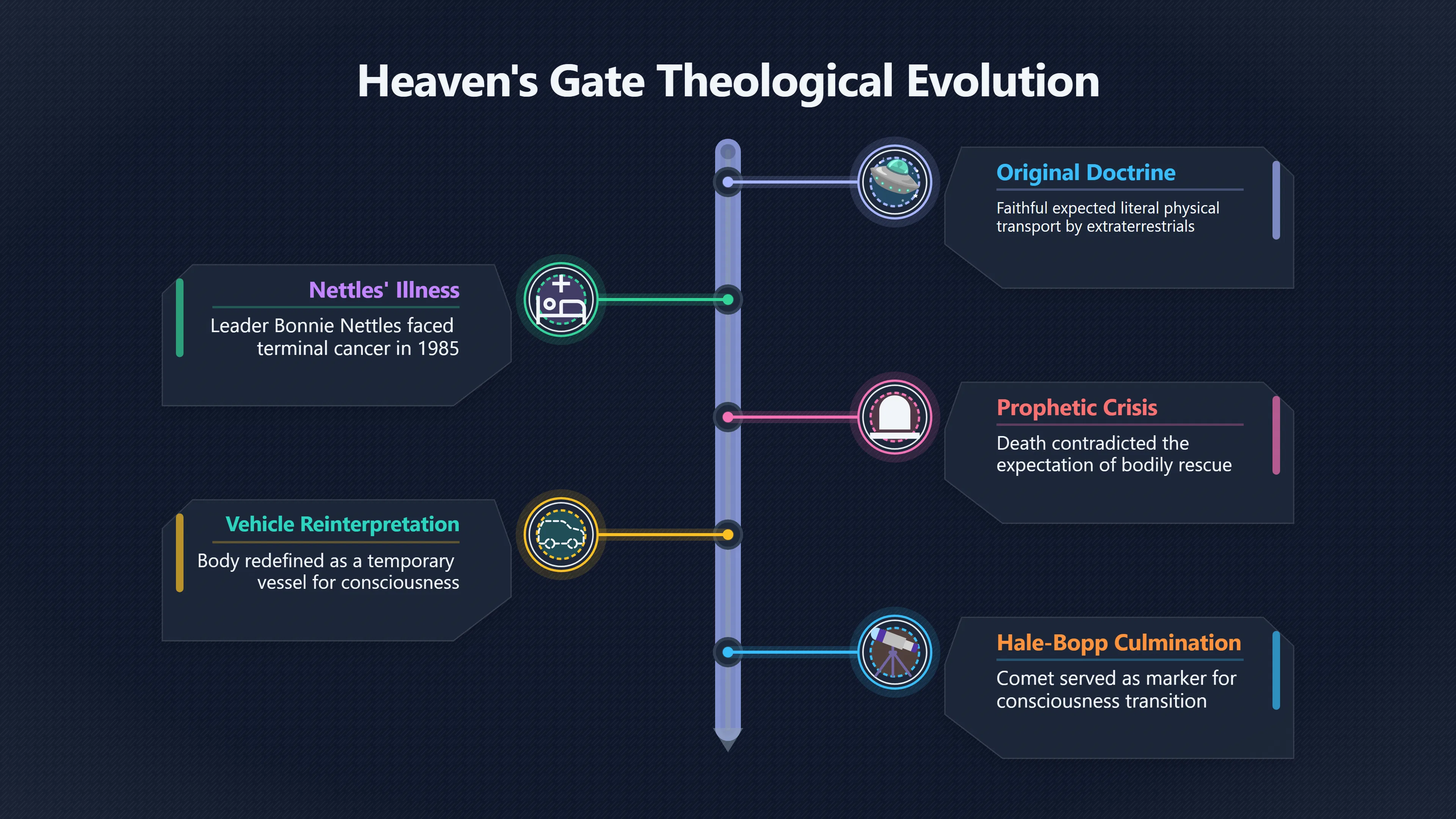 Heaven's Gate Theological Evolution

Original Doctrine

Faithful expected literal physical transport by extraterrestrials

Nettles' Illness

Leader Bonnie Nettles faced terminal cancer in 1985

Prophetic Crisis

Death contradicted the expectation of bodily rescue

Vehicle Reinterpretation

Body redefined as a temporary vessel for consciousness

Hale-Bopp Culmination

Comet served as marker for consciousness transition